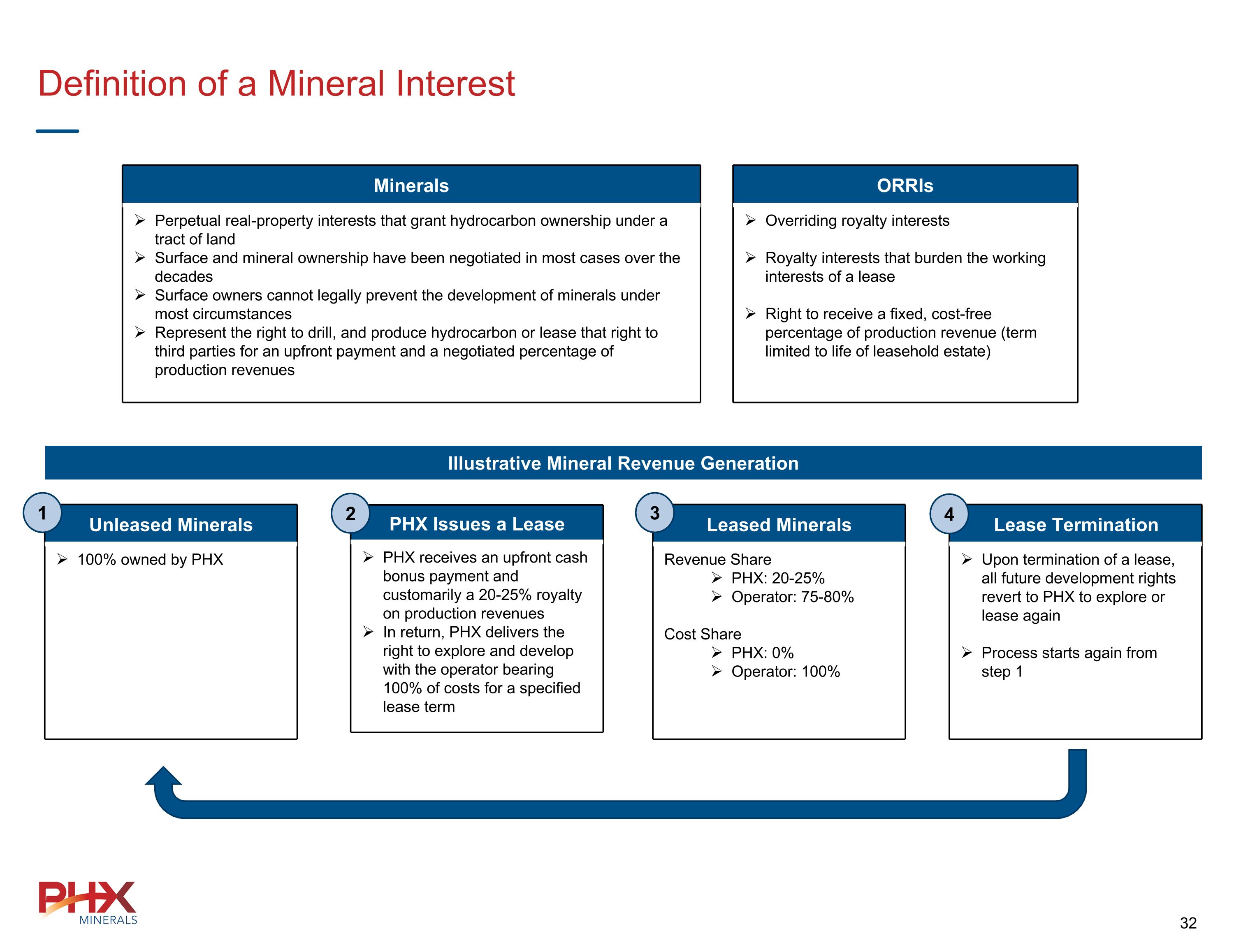 Definition of a Mineral Interest

Minerals

➢ Perpetual real-property interests that grant hydrocarbon ownership under a tract of land
➢ Surface and mineral ownership have been negotiated in most cases over the decades
➢ Surface owners cannot legally prevent the development of minerals under most circumstances
➢ Represent the right to drill, and produce hydrocarbon or lease that right to third parties for an upfront payment and a negotiated percentage of production revenues

ORRIs

➢ Overriding royalty interests

➢ Royalty interests that burden the working interests of a lease

➢ Right to receive a fixed, cost-free percentage of production revenue (term limited to life of leasehold estate)

Illustrative Mineral Revenue Generation

1 Unleased Minerals

➢ 100% owned by PHX

2 PHX Issues a Lease

➢ PHX receives an upfront cash bonus payment and customarily a 20-25% royalty on production revenues
➢ In return, PHX delivers the right to explore and develop with the operator bearing 100% of costs for a specified lease term

3 Leased Minerals

Revenue Share
➢ PHX: 20-25%
➢ Operator: 75-80%

Cost Share
➢ PHX: 0%
➢ Operator: 100%

4 Lease Termination

➢ Upon termination of a lease, all future development rights revert to PHX to explore or lease again

➢ Process starts again from step 1

PHX MINERALS

32